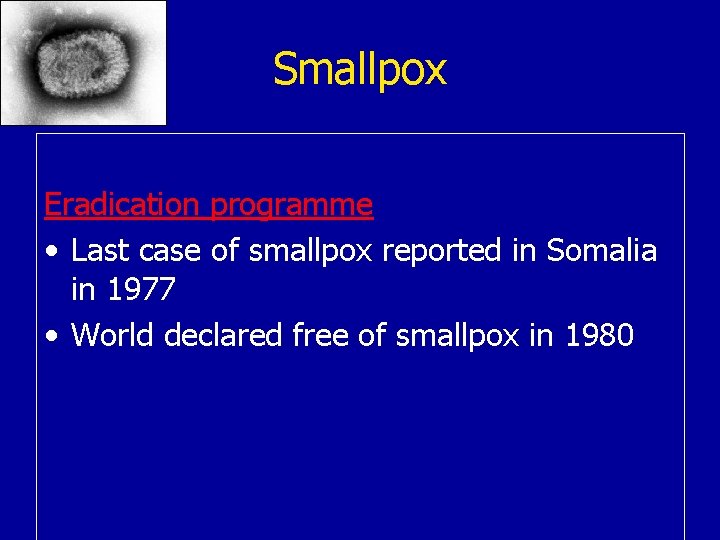 Smallpox

Eradication programme

• Last case of smallpox reported in Somalia in 1977

• World declared free of smallpox in 1980